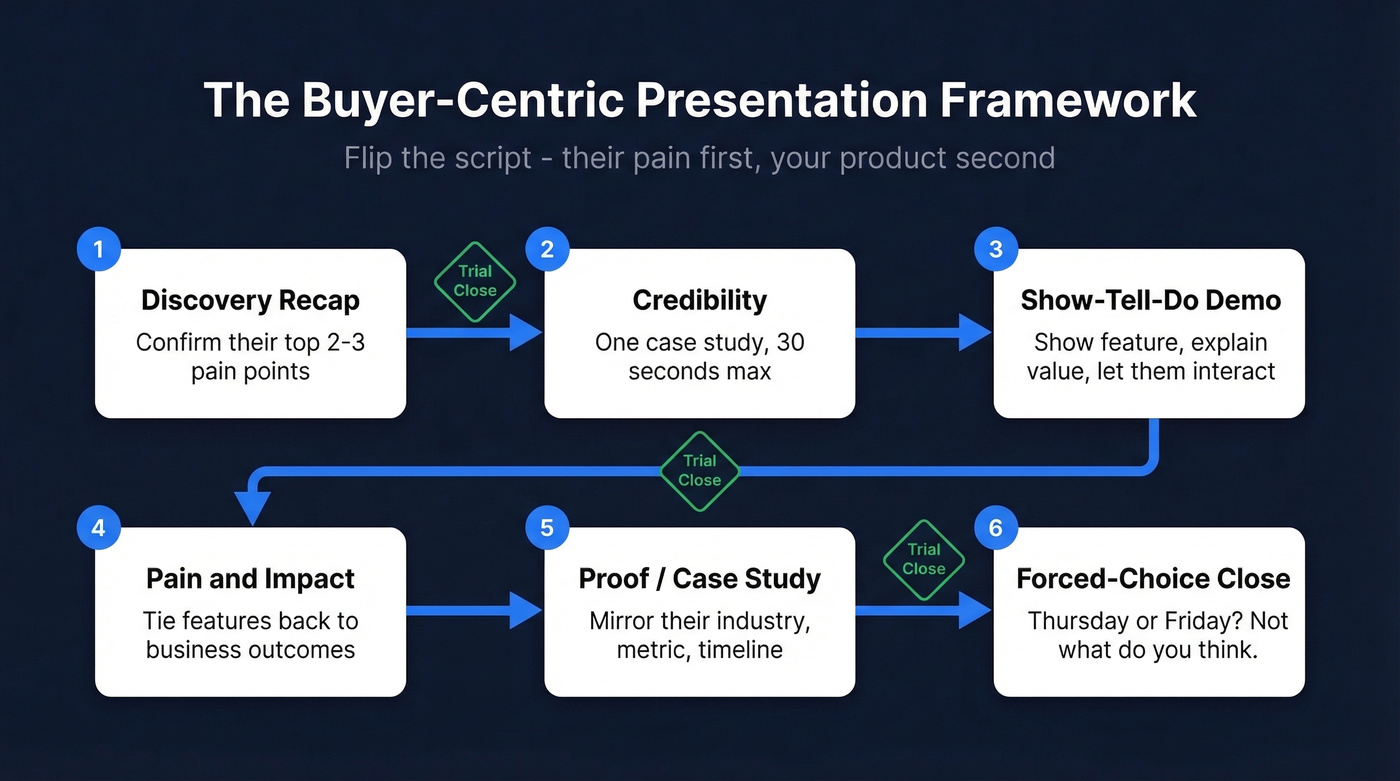 The Buyer-Centric Presentation Framework

Flip the script - their pain first, your product second

1
Discovery Recap
Confirm their top 2-3 pain points

Trial Close

2
Credibility
One case study, 30 seconds max

3
Show-Tell-Do Demo
Show feature, explain value, let them interact

Trial Close

4
Pain and Impact
Tie features back to business outcomes

5
Proof / Case Study
Mirror their industry, metric, timeline

Trial Close

6
Forced-Choice Close
Thursday or Friday? Not what do you think.